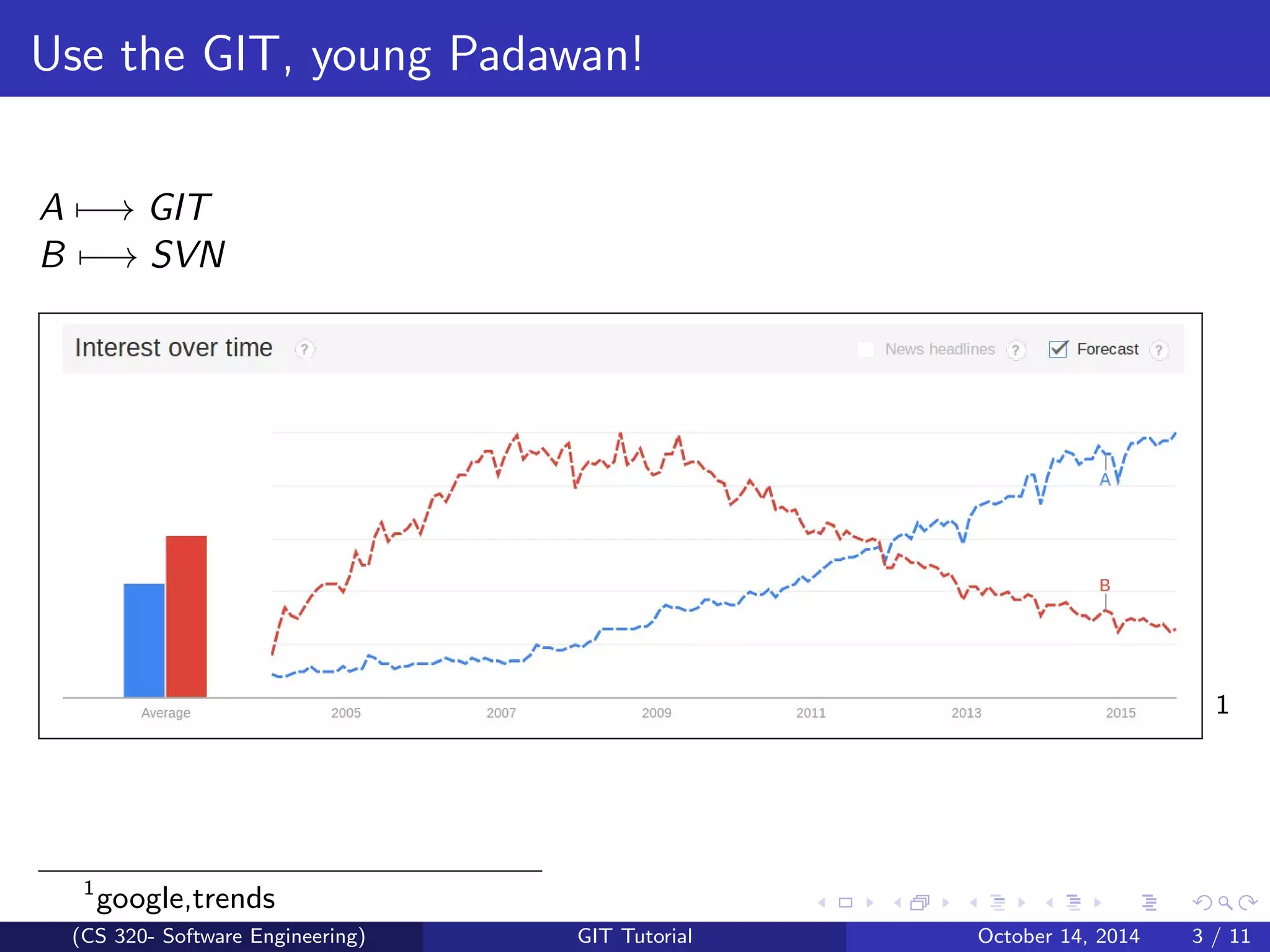 Use the GIT, young Padawan!

$A \longmapsto GIT$
$B \longmapsto SVN$

Interest over time ?

News headlines ? Forecast ?

A

B

Average 2005 2007 2009 2011 2013 2015

1

$^1$google,trends

(CS 320- Software Engineering) GIT Tutorial October 14, 2014 3 / 11